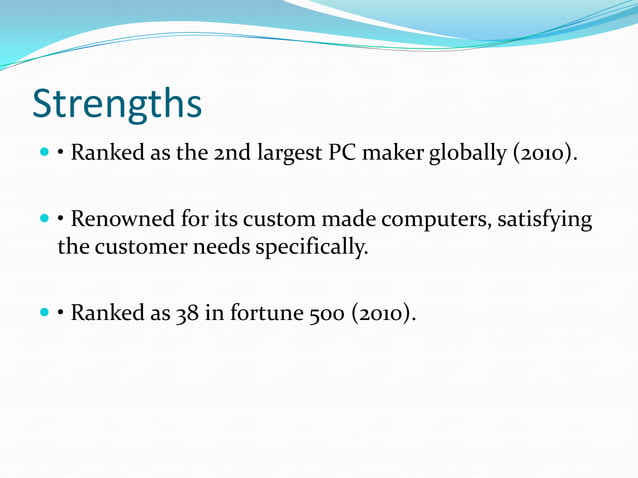 Strengths

• Ranked as the 2nd largest PC maker globally (2010).

• Renowned for its custom made computers, satisfying the customer needs specifically.

• Ranked as 38 in fortune 500 (2010).